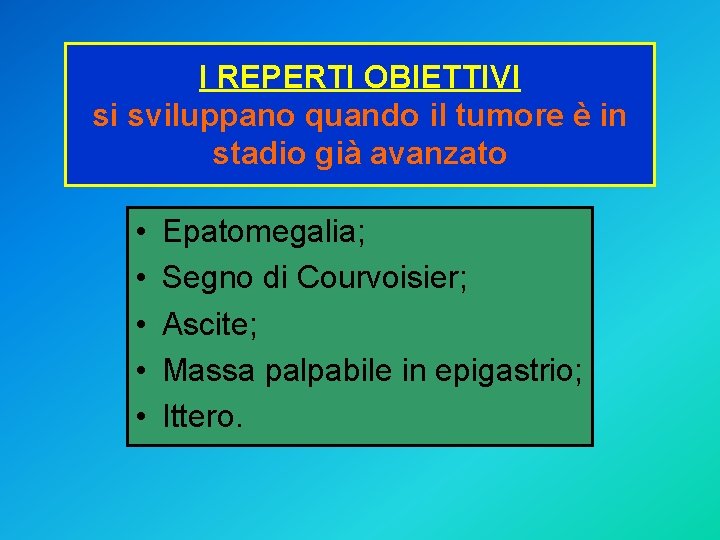 I REPERTI OBIETTIVI
si sviluppano quando il tumore è in stadio già avanzato

• Epatomegalia;
• Segno di Courvoisier;
• Ascite;
• Massa palpabile in epigastrio;
• Ittero.